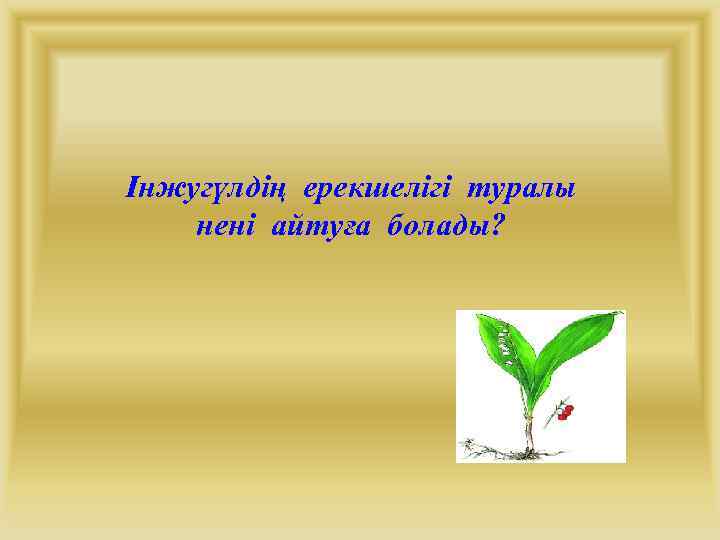 Інжугүлдің ерекшелігі туралы нені айтуға болады?